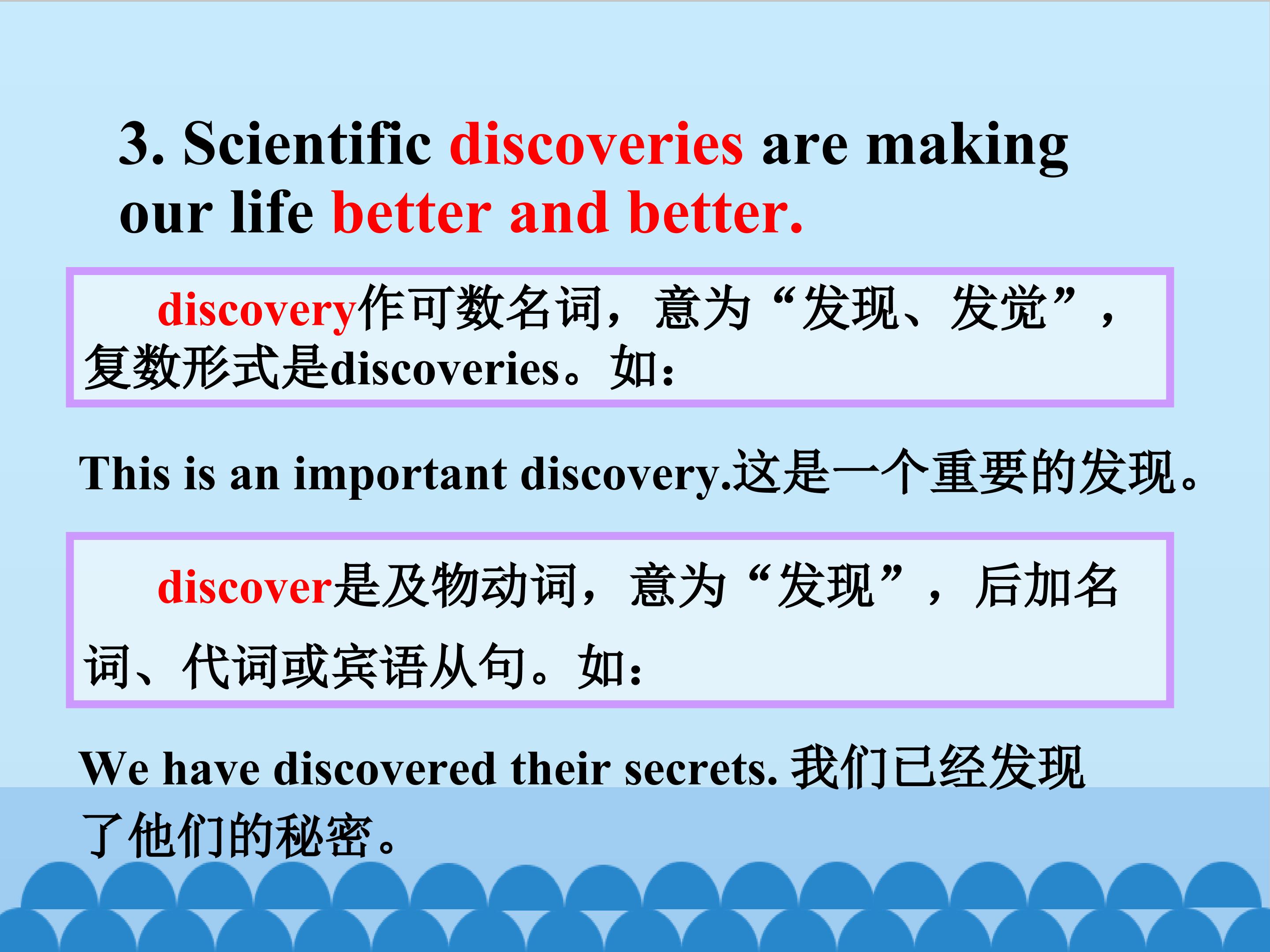 3. Scientific discoveries are making our life better and better.

discovery作可数名词，意为“发现、发觉”，复数形式是discoveries。如：

This is an important discovery.这是一个重要的发现。

discover是及物动词，意为“发现”，后加名词、代词或宾语从句。如：

We have discovered their secrets. 我们已经发现了他们的秘密。